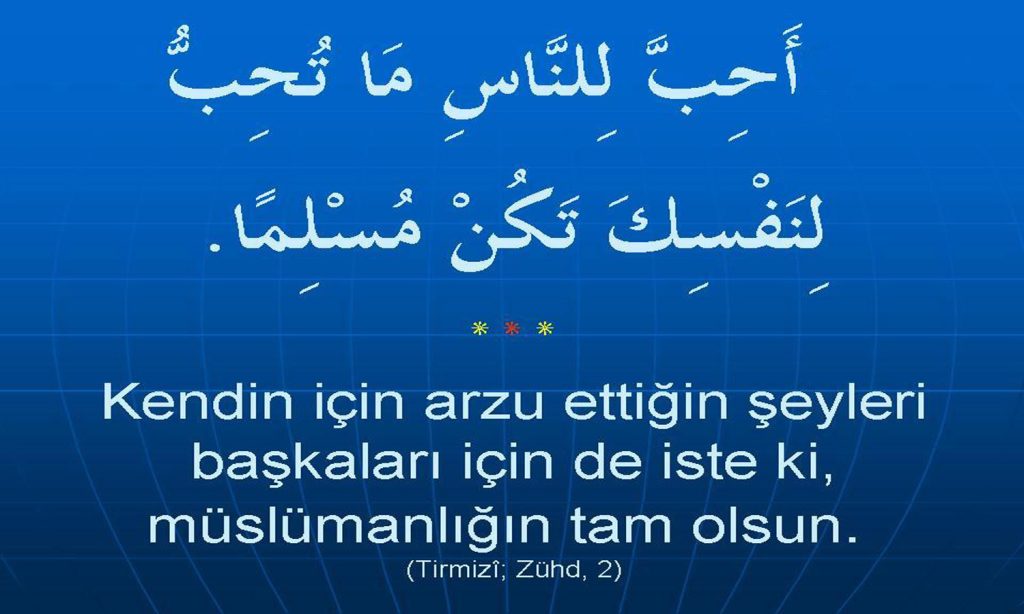 أَحِبَّ لِلنَّاسِ مَا تُحِبُّ لِنَفْسِكَ تَكُنْ مُسْلِمًا.

* * *

Kendin için arzu ettiğin şeyleri başkaları için de iste ki, müslümanlığın tam olsun.
(Tirmizî; Zühd, 2)